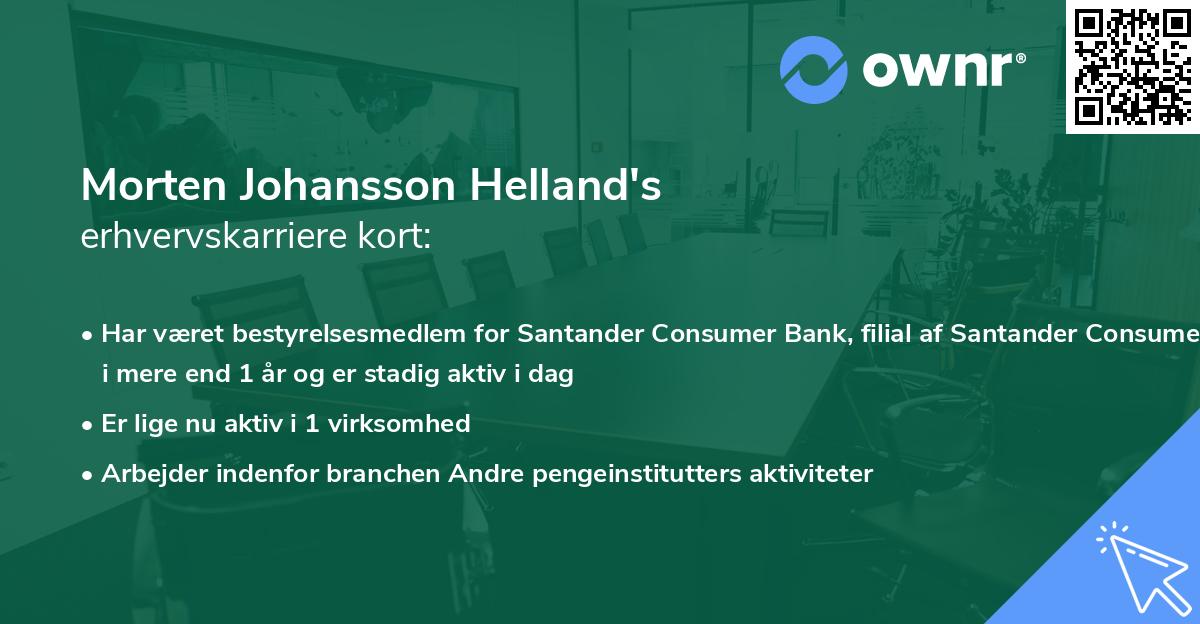 ownr®

Morten Johansson Helland's
erhvervskarriere kort:

• Har været bestyrelsesmedlem for Santander Consumer Bank, filial af Santander Consume i mere end 1 år og er stadig aktiv i dag

• Er lige nu aktiv i 1 virksomhed

• Arbejder indenfor branchen Andre pengeinstitutters aktiviteter